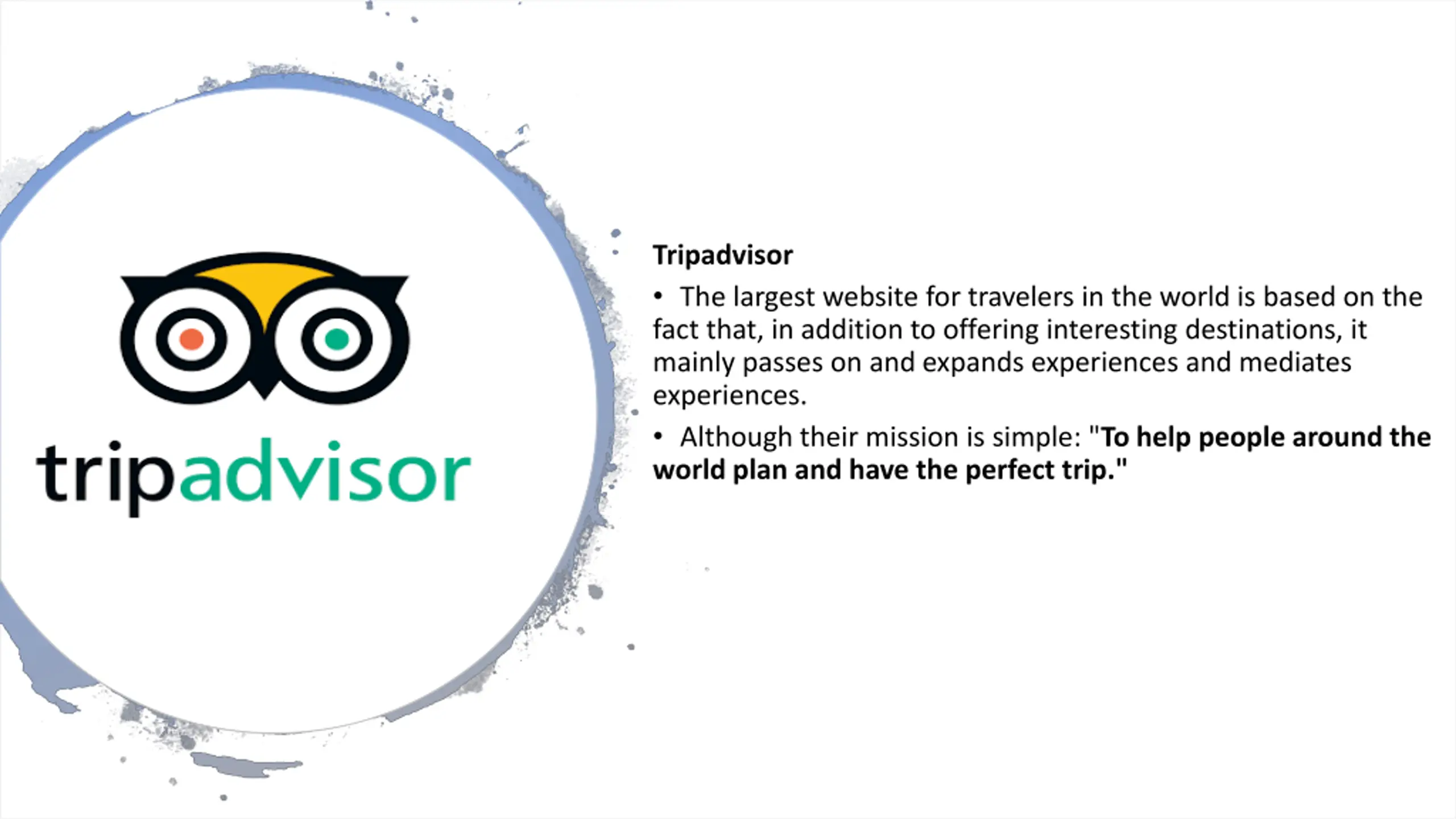 tripadvisor

Tripadvisor

• The largest website for travelers in the world is based on the fact that, in addition to offering interesting destinations, it mainly passes on and expands experiences and mediates experiences.

• Although their mission is simple: "To help people around the world plan and have the perfect trip."